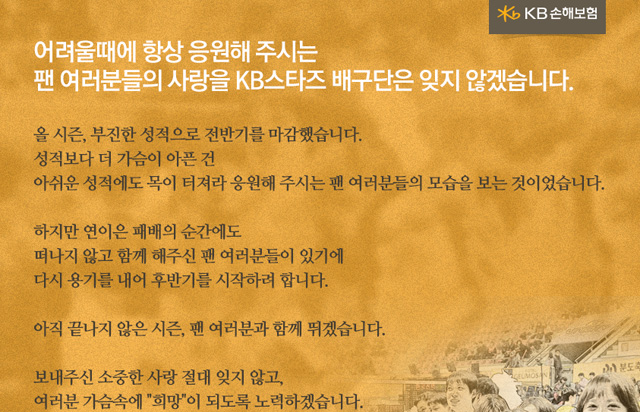 KB 손해보험

어려울때에 항상 응원해 주시는
팬 여러분들의 사랑을 KB스타즈 배구단은 잊지 않겠습니다.

올 시즌, 부진한 성적으로 전반기를 마감했습니다.
성적보다 더 가슴이 아픈 건
아쉬운 성적에도 목이 터져라 응원해 주시는 팬 여러분들의 모습을 보는 것이었습니다.

하지만 연이은 패배의 순간에도
떠나지 않고 함께 해주신 팬 여러분들이 있기에
다시 용기를 내어 후반기를 시작하려 합니다.

아직 끝나지 않은 시즌, 팬 여러분과 함께 뛰겠습니다.

보내주신 소중한 사랑 절대 잊지 않고,
여러분 가슴속에 "희망"이 되도록 노력하겠습니다.